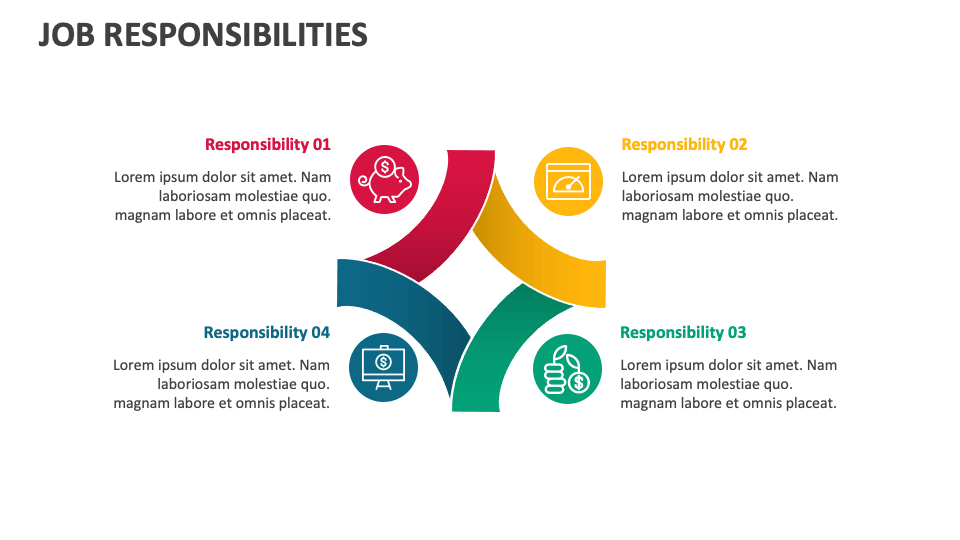 JOB RESPONSIBILITIES

Responsibility 01

Lorem ipsum dolor sit amet. Nam laboriosam molestiae quo. magnam labore et omnis placeat.

Responsibility 02

Lorem ipsum dolor sit amet. Nam laboriosam molestiae quo. magnam labore et omnis placeat.

Responsibility 04

Lorem ipsum dolor sit amet. Nam laboriosam molestiae quo. magnam labore et omnis placeat.

Responsibility 03

Lorem ipsum dolor sit amet. Nam laboriosam molestiae quo. magnam labore et omnis placeat.